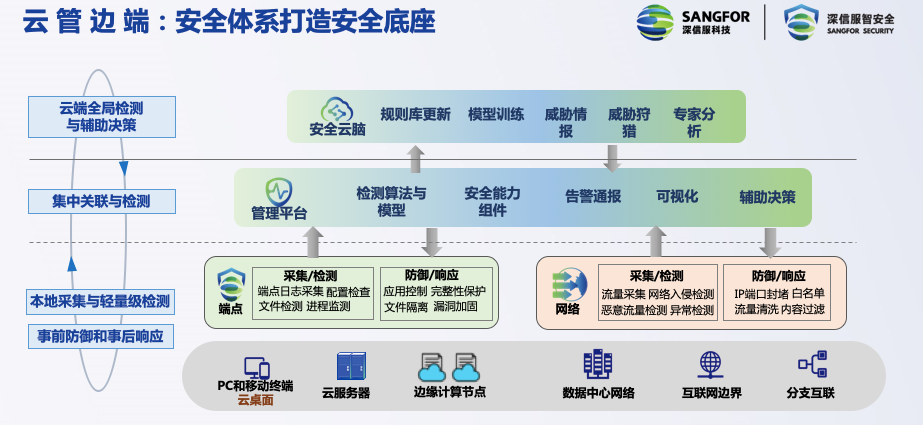 云管边端：安全体系打造安全底座

SANGFOR 深信服科技

深信服智安全 SANGFOR SECURITY

云端全局检测与辅助决策

集中关联与检测

本地采集与轻量级检测

事前防御和事后响应

安全云脑　规则库更新　模型训练　威胁情报　威胁狩猎　专家分析

管理平台　检测算法与模型　安全能力组件　告警通报　可视化　辅助决策

端点

采集/检测
端点日志采集 配置检查
文件检测 进程监测

防御/响应
应用控制 完整性保护
文件隔离 漏洞加固

网络

采集/检测
流量采集 网络入侵检测
恶意流量检测 异常检测

防御/响应
IP端口封堵 白名单
流量清洗 内容过滤

PC和移动终端
云桌面

云服务器

边缘计算节点

数据中心网络

互联网边界

分支互联